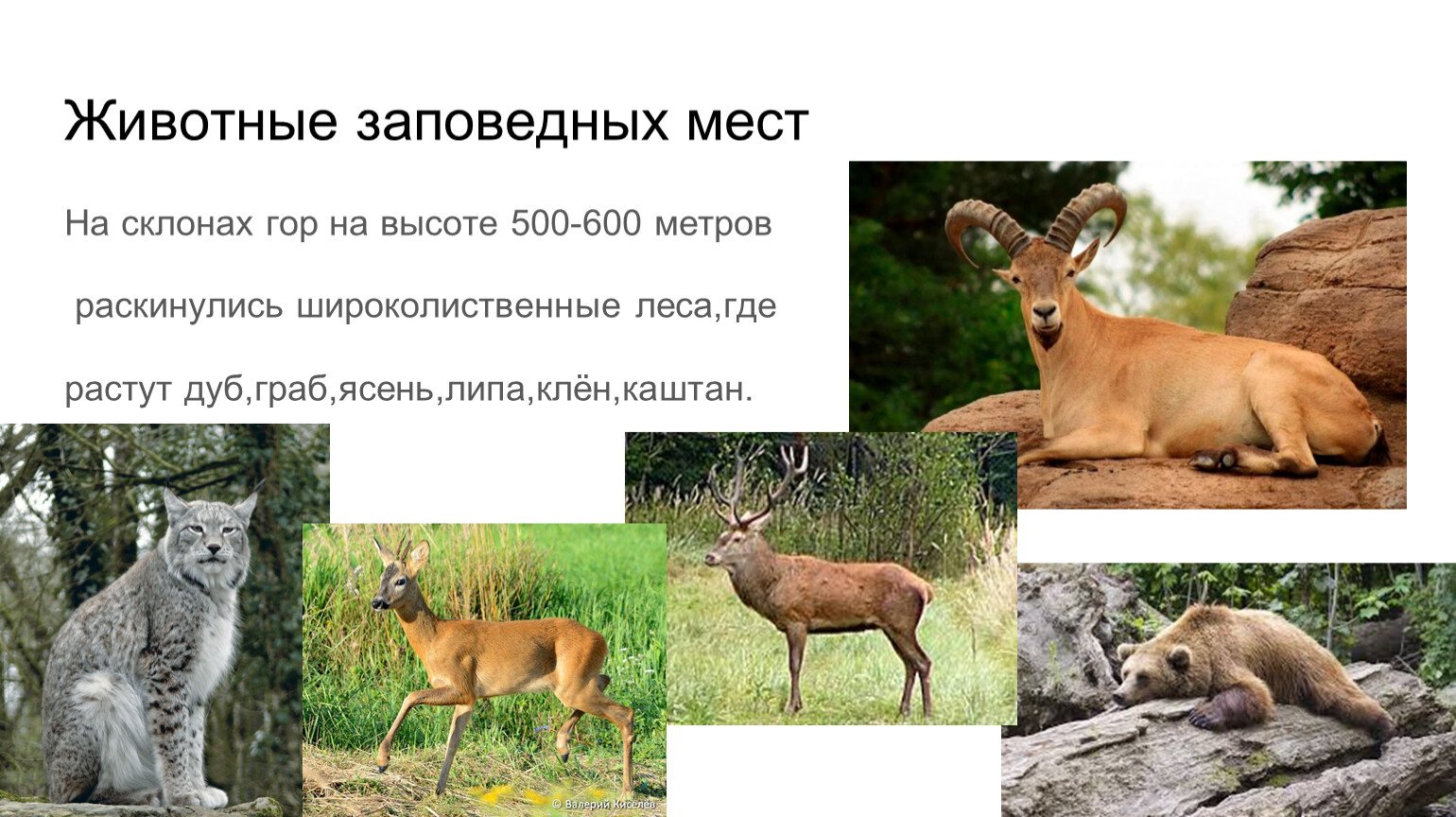 Животные заповедных мест

На склонах гор на высоте 500-600 метров

раскинулись широколиственные леса,где

растут дуб,граб,ясень,липа,клён,каштан.

© Валерий Киселёв